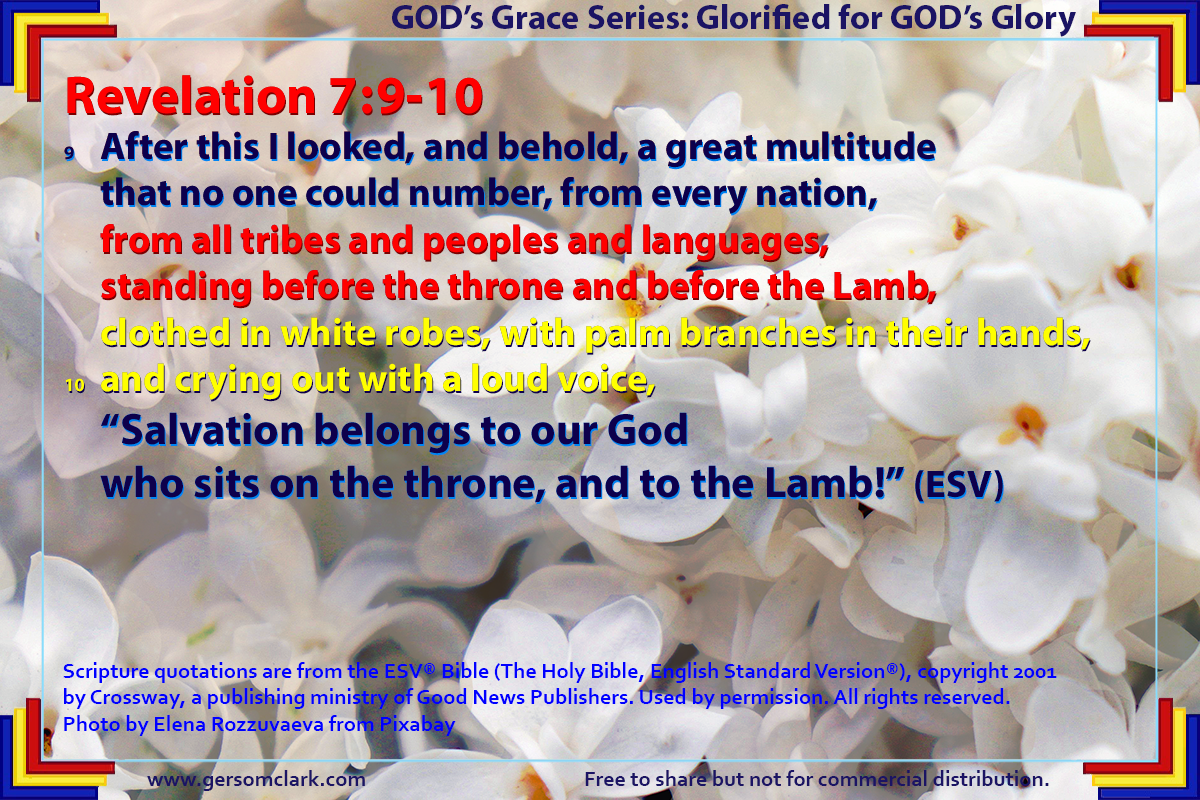 GOD's Grace Series: Glorified for GOD's Glory

Revelation 7:9-10

9 After this I looked, and behold, a great multitude that no one could number, from every nation, from all tribes and peoples and languages, standing before the throne and before the Lamb, clothed in white robes, with palm branches in their hands,
10 and crying out with a loud voice,
"Salvation belongs to our God who sits on the throne, and to the Lamb!" (ESV)

Scripture quotations are from the ESV® Bible (The Holy Bible, English Standard Version®), copyright 2001 by Crossway, a publishing ministry of Good News Publishers. Used by permission. All rights reserved.
Photo by Elena Rozzuvaeva from Pixabay

www.gersomclark.com

Free to share but not for commercial distribution.